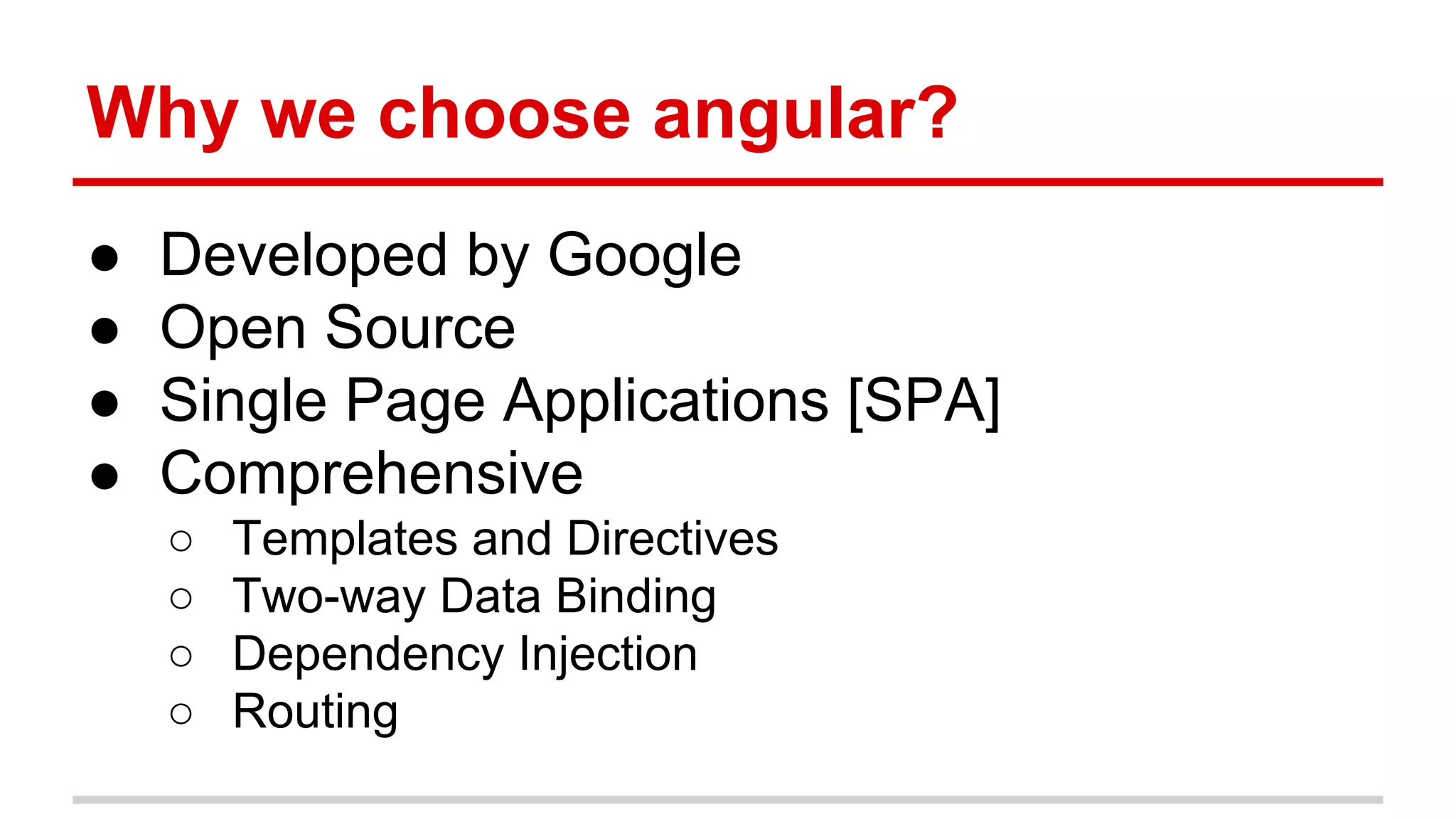 Why we choose angular?

● Developed by Google
● Open Source
● Single Page Applications [SPA]
● Comprehensive
○ Templates and Directives
○ Two-way Data Binding
○ Dependency Injection
○ Routing